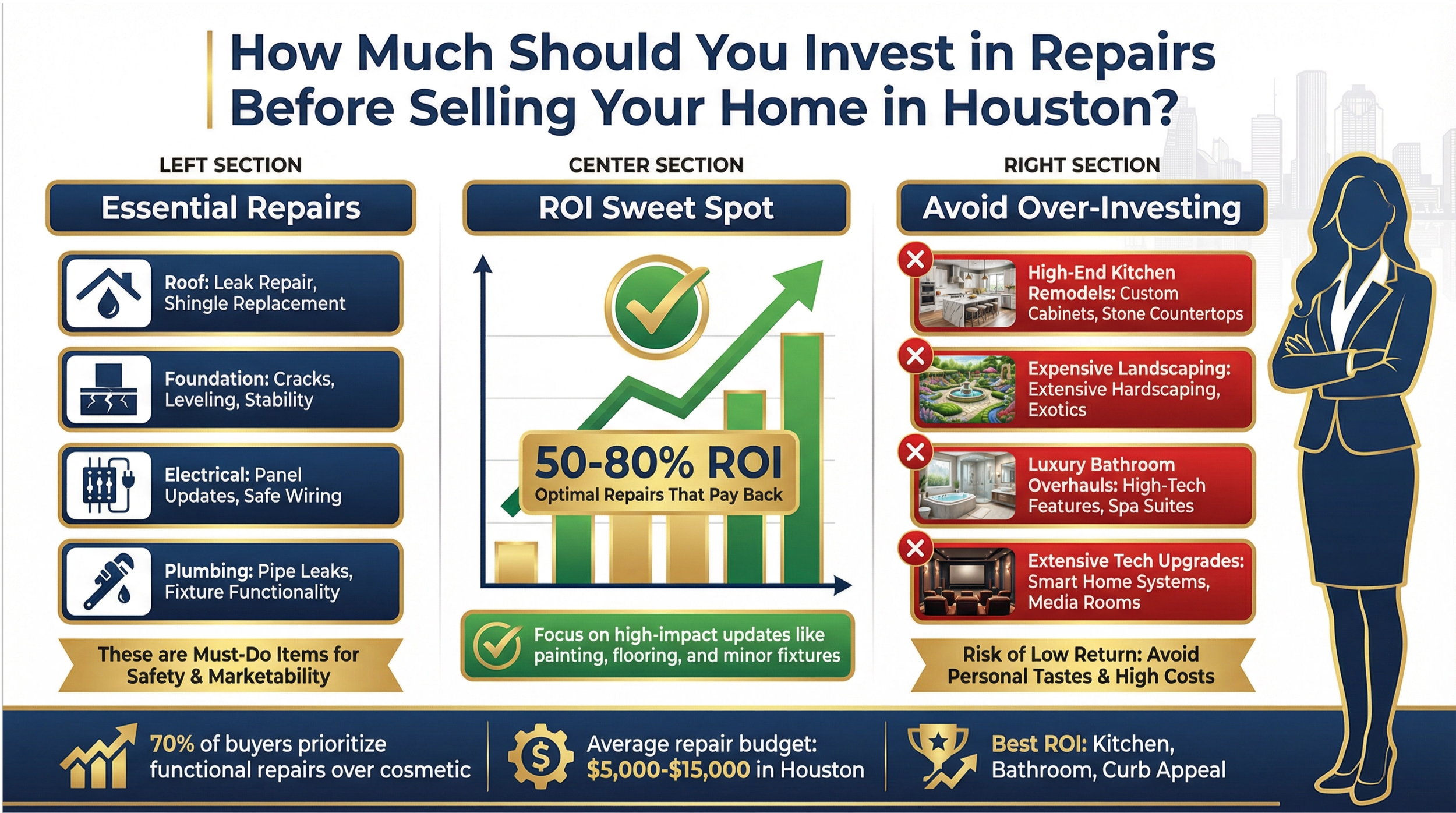 How Much Should You Invest in Repairs Before Selling Your Home in Houston?

LEFT SECTION

Essential Repairs

Roof: Leak Repair, Shingle Replacement

Foundation: Cracks, Leveling, Stability

Electrical: Panel Updates, Safe Wiring

Plumbing: Pipe Leaks, Fixture Functionality

These are Must-Do Items for Safety & Marketability

CENTER SECTION

ROI Sweet Spot

50-80% ROI
Optimal Repairs That Pay Back

Focus on high-impact updates like painting, flooring, and minor fixtures

RIGHT SECTION

Avoid Over-Investing

High-End Kitchen Remodels: Custom Cabinets, Stone Countertops

Expensive Landscaping: Extensive Hardscaping, Exotics

Luxury Bathroom Overhauls: High-Tech Features, Spa Suites

Extensive Tech Upgrades: Smart Home Systems, Media Rooms

Risk of Low Return: Avoid Personal Tastes & High Costs

70% of buyers prioritize functional repairs over cosmetic

Average repair budget: $5,000-$15,000 in Houston

Best ROI: Kitchen, Bathroom, Curb Appeal